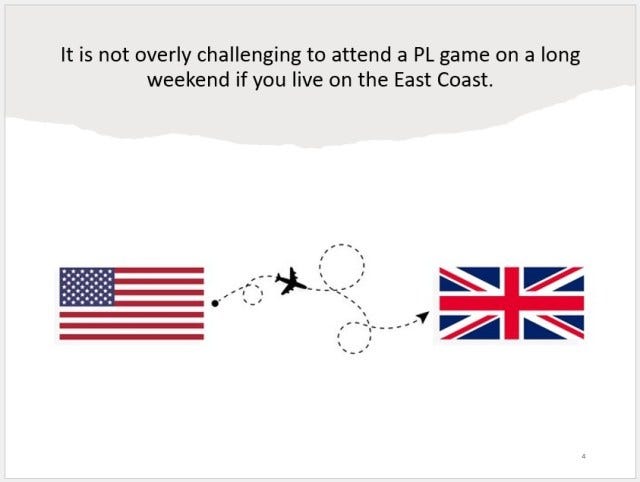 It is not overly challenging to attend a PL game on a long weekend if you live on the East Coast.

4